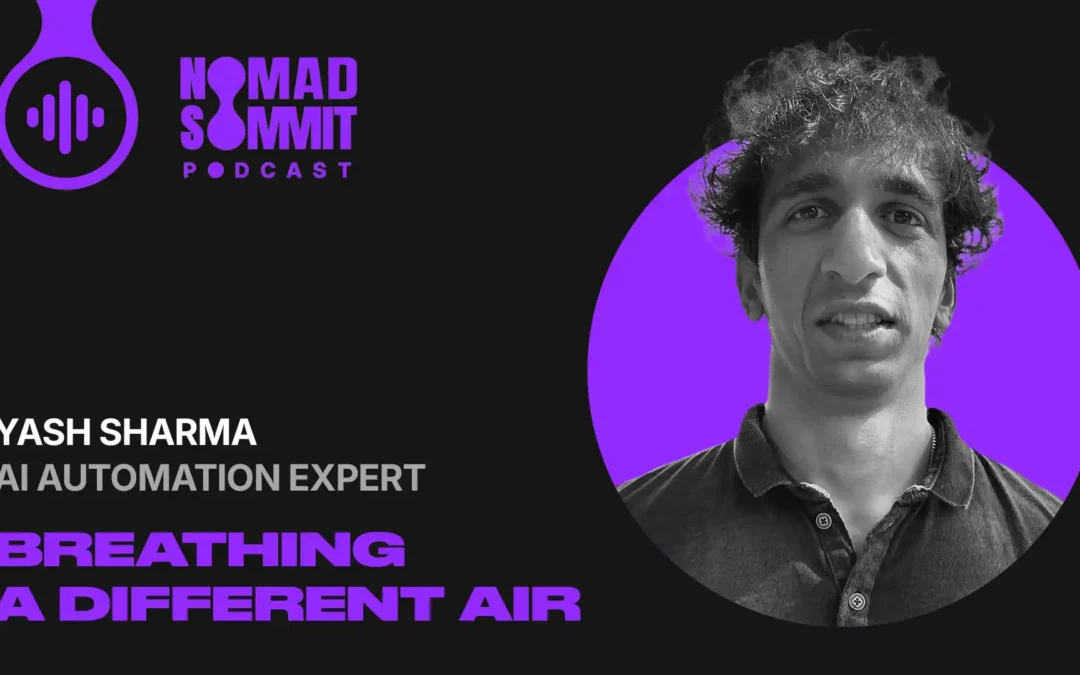 NOMAD SUMMIT
PODCAST

YASH SHARMA
AI AUTOMATION EXPERT

BREATHING A DIFFERENT AIR